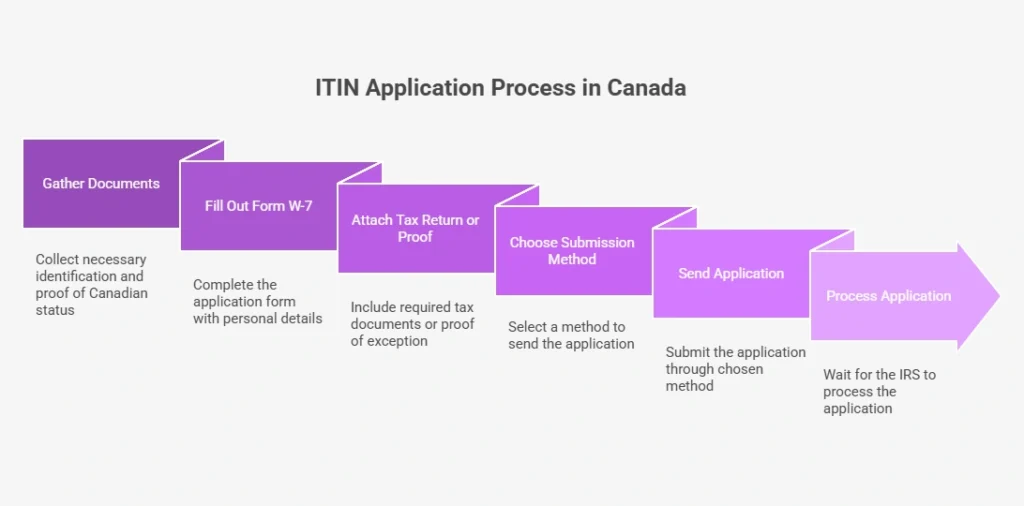 ITIN Application Process in Canada

Gather Documents

Collect necessary identification and proof of Canadian status

Fill Out Form W-7

Complete the application form with personal details

Attach Tax Return or Proof

Include required tax documents or proof of exception

Choose Submission Method

Select a method to send the application

Send Application

Submit the application through chosen method

Process Application

Wait for the IRS to process the application